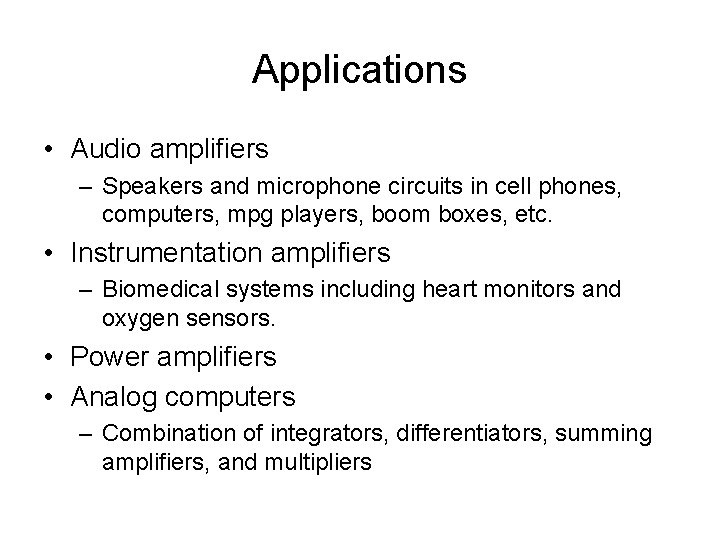 Applications

• Audio amplifiers
– Speakers and microphone circuits in cell phones, computers, mpg players, boom boxes, etc.

• Instrumentation amplifiers
– Biomedical systems including heart monitors and oxygen sensors.

• Power amplifiers

• Analog computers
– Combination of integrators, differentiators, summing amplifiers, and multipliers